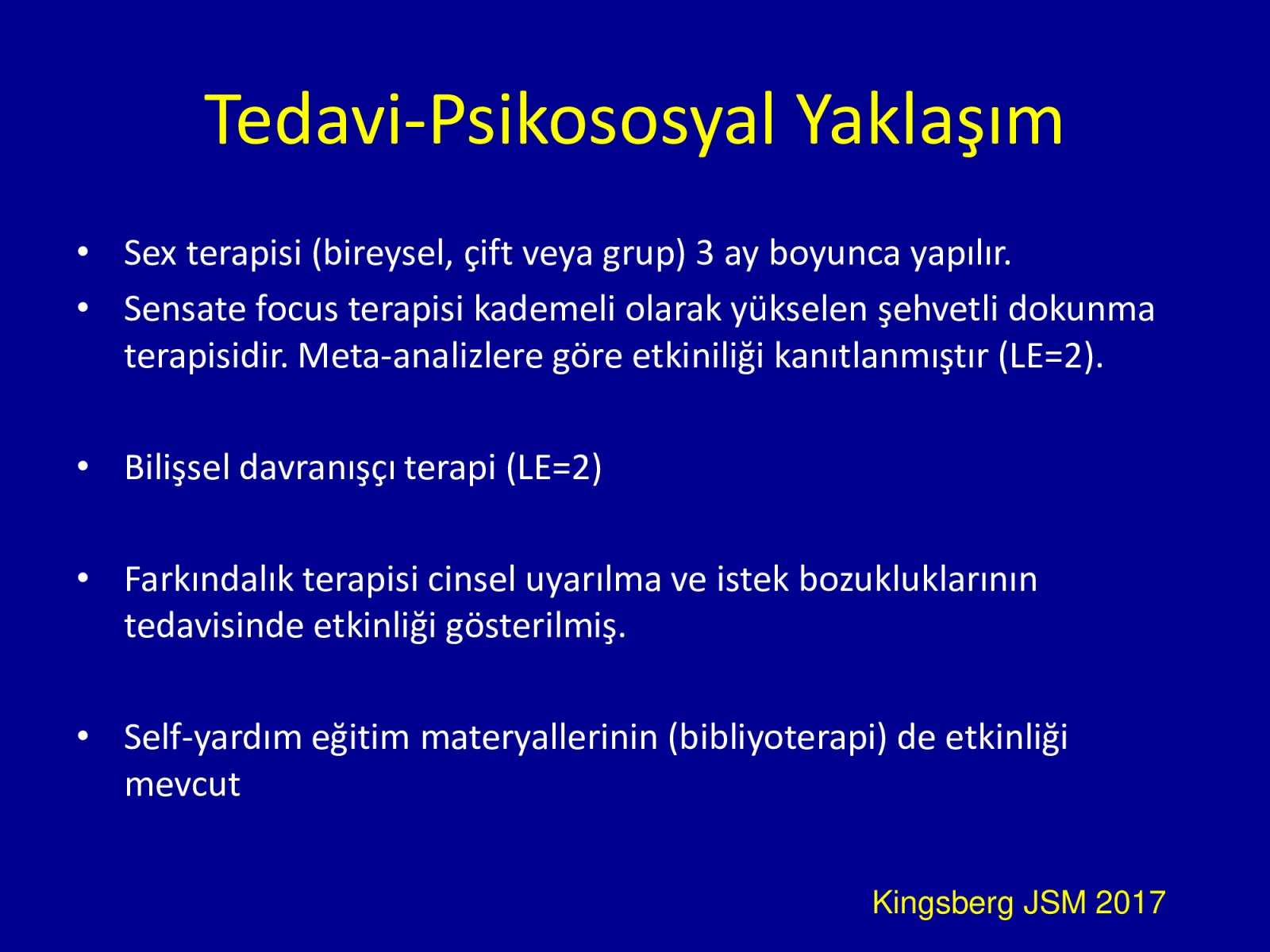 Tedavi-Psikososyal Yaklaşım

• Sex terapisi (bireysel, çift veya grup) 3 ay boyunca yapılır.
• Sensate focus terapisi kademeli olarak yükselen şehvetli dokunma terapisidir. Meta-analizlere göre etkiniliği kanıtlanmıştır (LE=2).

• Bilişsel davranışçı terapi (LE=2)

• Farkındalık terapisi cinsel uyarılma ve istek bozukluklarının tedavisinde etkinliği gösterilmiş.

• Self-yardım eğitim materyallerinin (bibliyoterapi) de etkinliği mevcut

Kingsberg JSM 2017